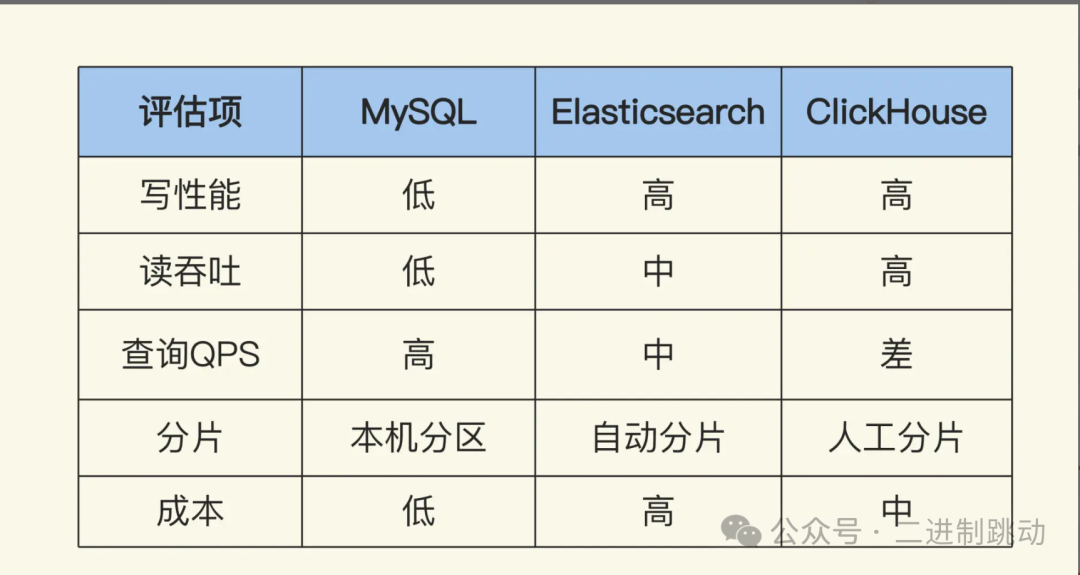 | 评估项 | MySQL | Elasticsearch | ClickHouse |
|---|---|---|---|
| 写性能 | 低 | 高 | 高 |
| 读吞吐 | 低 | 中 | 高 |
| 查询QPS | 高 | 中 | 差 |
| 分片 | 本机分区 | 自动分片 | 人工分片 |
| 成本 | 低 | 高 | 中 |

公众号 · 二进制跳动